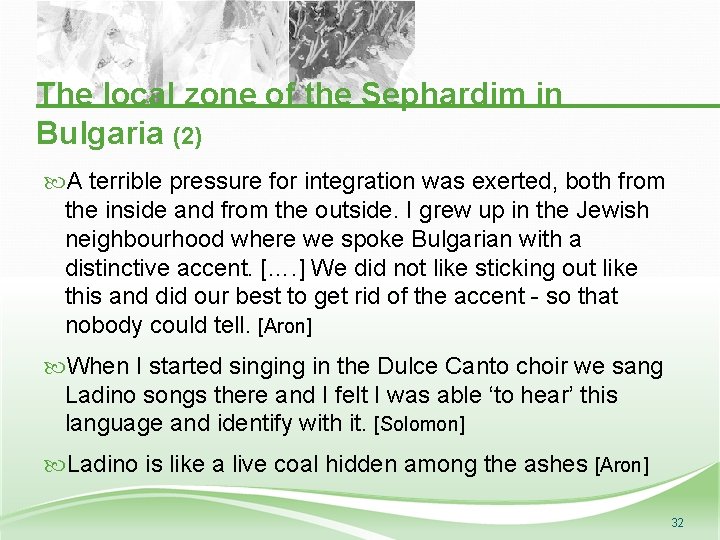 The local zone of the Sephardim in Bulgaria (2)

A terrible pressure for integration was exerted, both from the inside and from the outside. I grew up in the Jewish neighbourhood where we spoke Bulgarian with a distinctive accent. [….] We did not like sticking out like this and did our best to get rid of the accent - so that nobody could tell. [Aron]

When I started singing in the Dulce Canto choir we sang Ladino songs there and I felt I was able ‘to hear’ this language and identify with it. [Solomon]

Ladino is like a live coal hidden among the ashes [Aron]

32